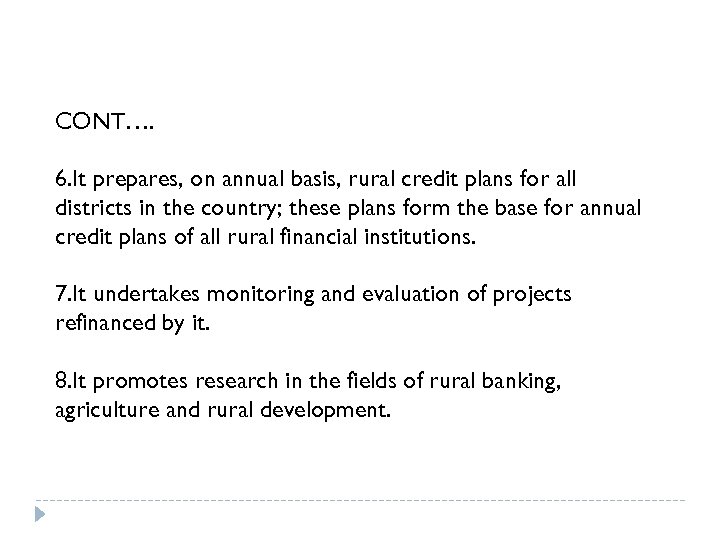 CONT….

6.It prepares, on annual basis, rural credit plans for all districts in the country; these plans form the base for annual credit plans of all rural financial institutions.

7.It undertakes monitoring and evaluation of projects refinanced by it.

8.It promotes research in the fields of rural banking, agriculture and rural development.